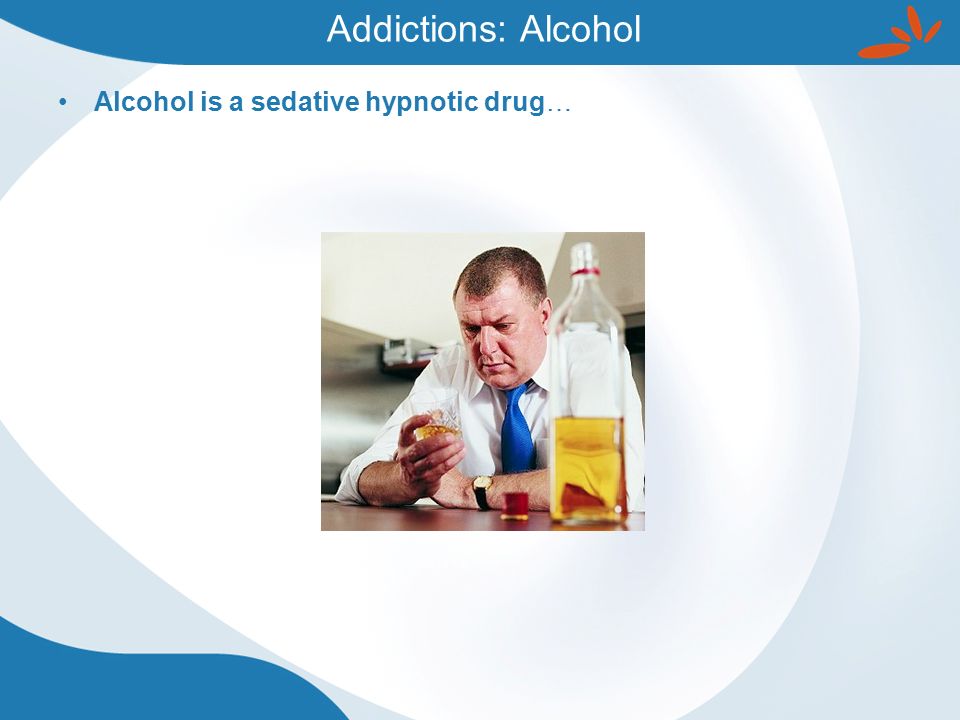 Addictions: Alcohol

• Alcohol is a sedative hypnotic drug…